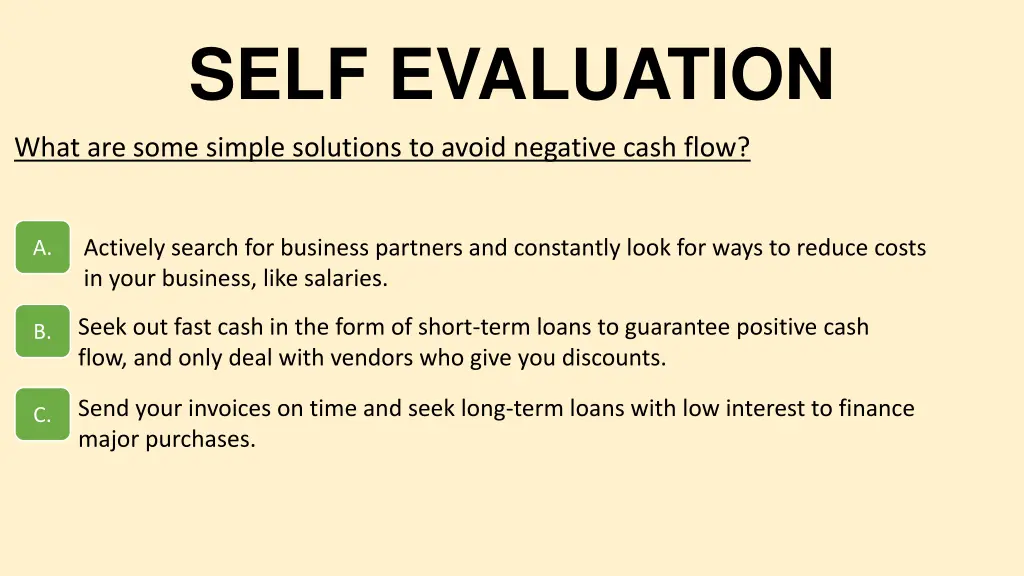 SELF EVALUATION

What are some simple solutions to avoid negative cash flow?

A. Actively search for business partners and constantly look for ways to reduce costs in your business, like salaries.

B. Seek out fast cash in the form of short-term loans to guarantee positive cash flow, and only deal with vendors who give you discounts.

C. Send your invoices on time and seek long-term loans with low interest to finance major purchases.